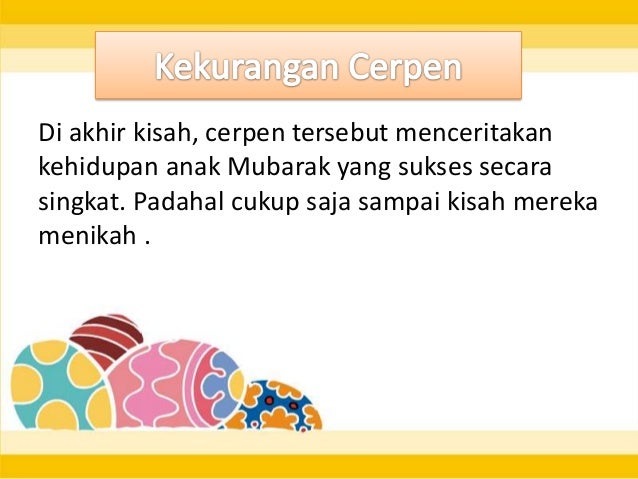 Kekurangan Cerpen

Di akhir kisah, cerpen tersebut menceritakan kehidupan anak Mubarak yang sukses secara singkat. Padahal cukup saja sampai kisah mereka menikah .